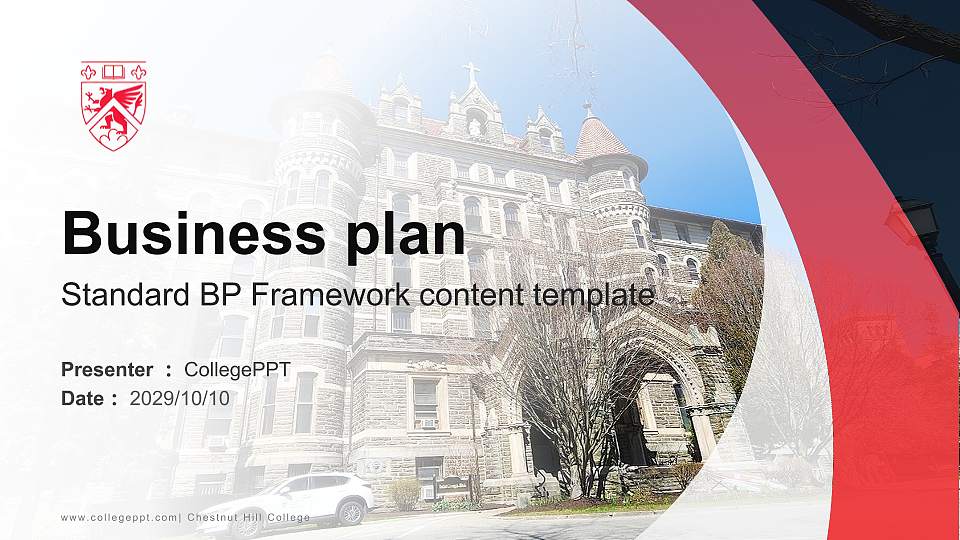 Business plan

Standard BP Framework content template

Presenter : CollegePPT
Date : 2029/10/10

www.collegeppt.com| Chestnut Hill College